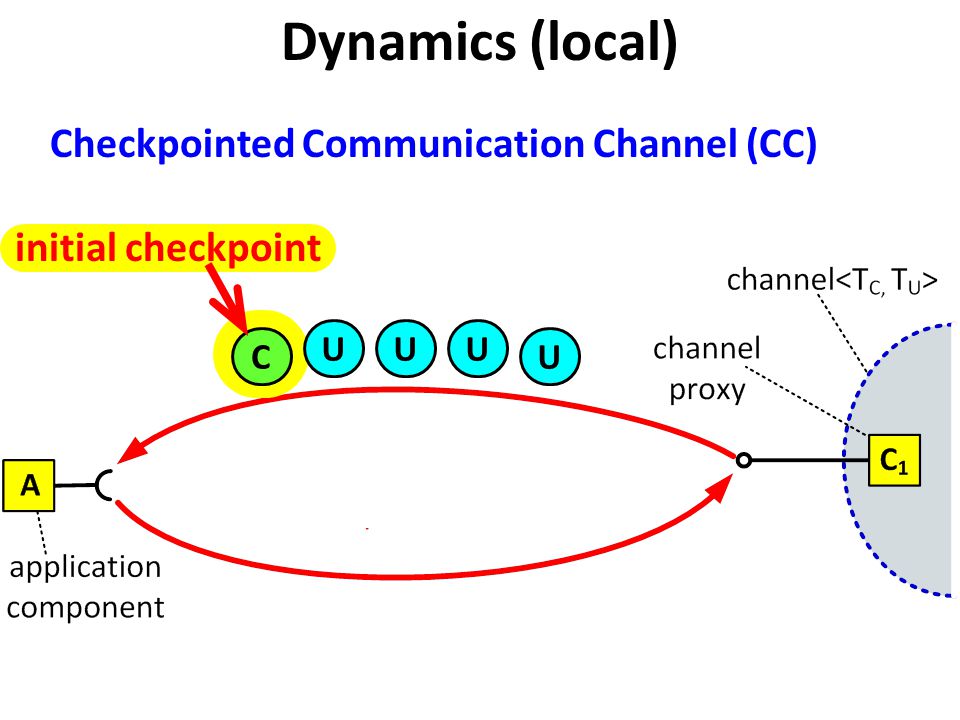 Dynamics (local)

Checkpointed Communication Channel (CC)

initial checkpoint

channel<$T_{C,}$ $T_U$>

C U U U U

channel proxy

$C_1$

A

application component